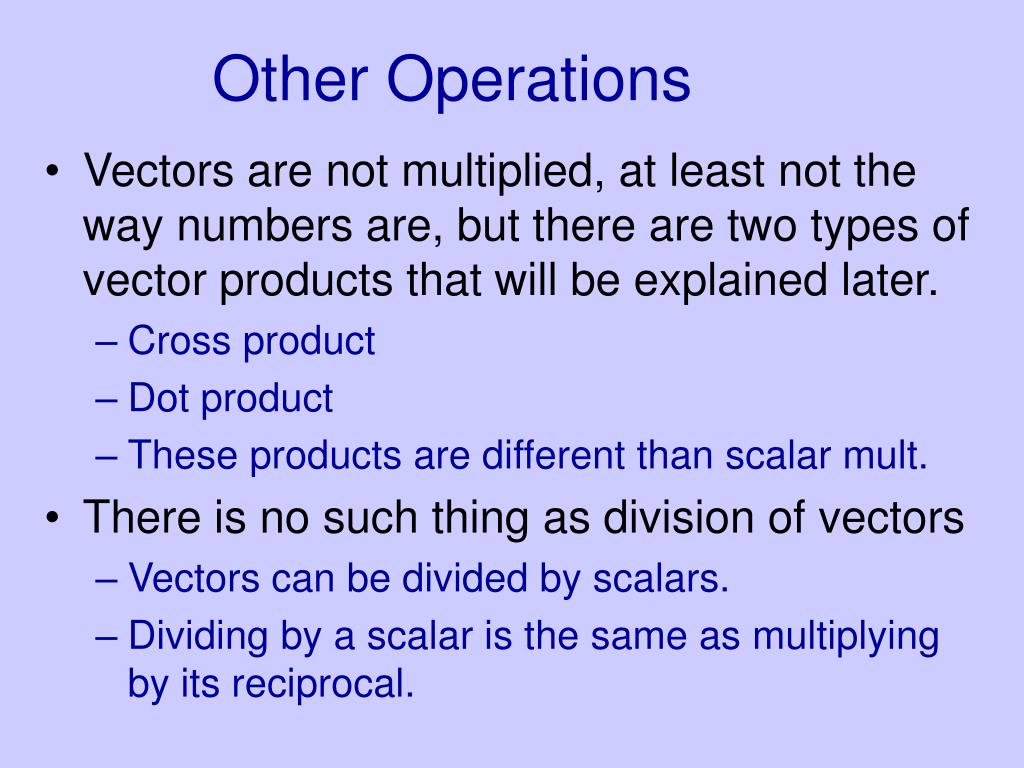 Other Operations

• Vectors are not multiplied, at least not the way numbers are, but there are two types of vector products that will be explained later.
– Cross product
– Dot product
– These products are different than scalar mult.

• There is no such thing as division of vectors
– Vectors can be divided by scalars.
– Dividing by a scalar is the same as multiplying by its reciprocal.